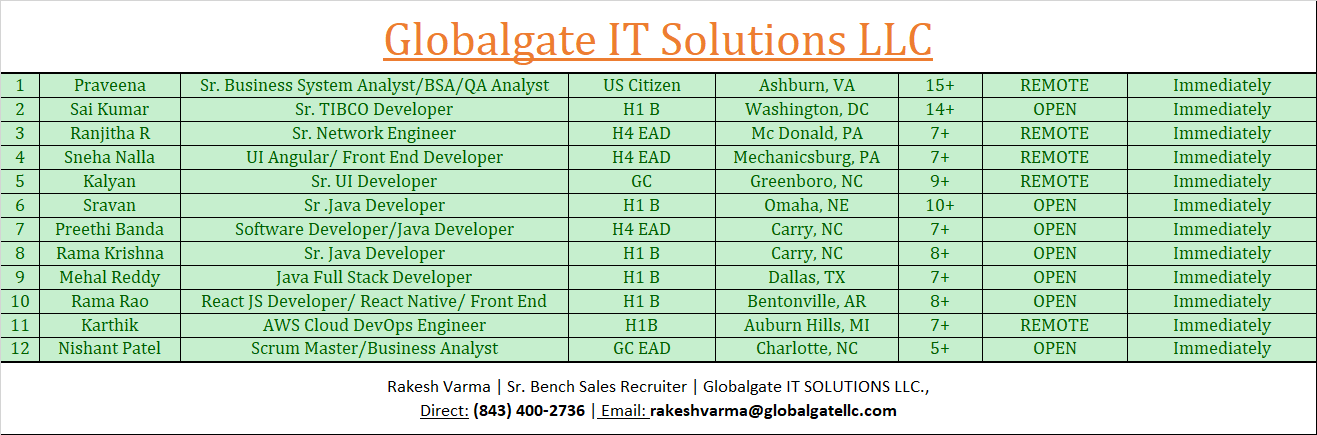 Globalgate IT Solutions LLC

| 1 | Praveena | Sr. Business System Analyst/BSA/QA Analyst | US Citizen | Ashburn, VA | 15+ | REMOTE | Immediately |
|---|---|---|---|---|---|---|---|
| 2 | Sai Kumar | Sr. TIBCO Developer | H1 B | Washington, DC | 14+ | OPEN | Immediately |
| 3 | Ranjitha R | Sr. Network Engineer | H4 EAD | Mc Donald, PA | 7+ | REMOTE | Immediately |
| 4 | Sneha Nalla | UI Angular/ Front End Developer | H4 EAD | Mechanicsburg, PA | 7+ | REMOTE | Immediately |
| 5 | Kalyan | Sr. UI Developer | GC | Greenboro, NC | 9+ | REMOTE | Immediately |
| 6 | Sravan | Sr .Java Developer | H1 B | Omaha, NE | 10+ | OPEN | Immediately |
| 7 | Preethi Banda | Software Developer/Java Developer | H4 EAD | Carry, NC | 7+ | OPEN | Immediately |
| 8 | Rama Krishna | Sr. Java Developer | H1 B | Carry, NC | 8+ | OPEN | Immediately |
| 9 | Mehal Reddy | Java Full Stack Developer | H1 B | Dallas, TX | 7+ | OPEN | Immediately |
| 10 | Rama Rao | React JS Developer/ React Native/ Front End | H1 B | Bentonville, AR | 8+ | OPEN | Immediately |
| 11 | Karthik | AWS Cloud DevOps Engineer | H1B | Auburn Hills, MI | 7+ | REMOTE | Immediately |
| 12 | Nishant Patel | Scrum Master/Business Analyst | GC EAD | Charlotte, NC | 5+ | OPEN | Immediately |

Rakesh Varma | Sr. Bench Sales Recruiter | Globalgate IT SOLUTIONS LLC.,
Direct: (843) 400-2736 | Email: rakeshvarma@globalgatellc.com